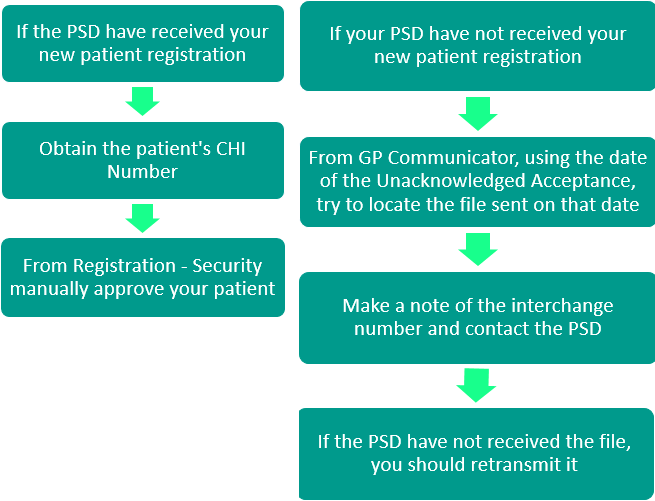 If the PSD have received your new patient registration

Obtain the patient's CHI Number

From Registration - Security manually approve your patient

If your PSD have not received your new patient registration

From GP Communicator, using the date of the Unacknowledged Acceptance, try to locate the file sent on that date

Make a note of the interchange number and contact the PSD

If the PSD have not received the file, you should retransmit it